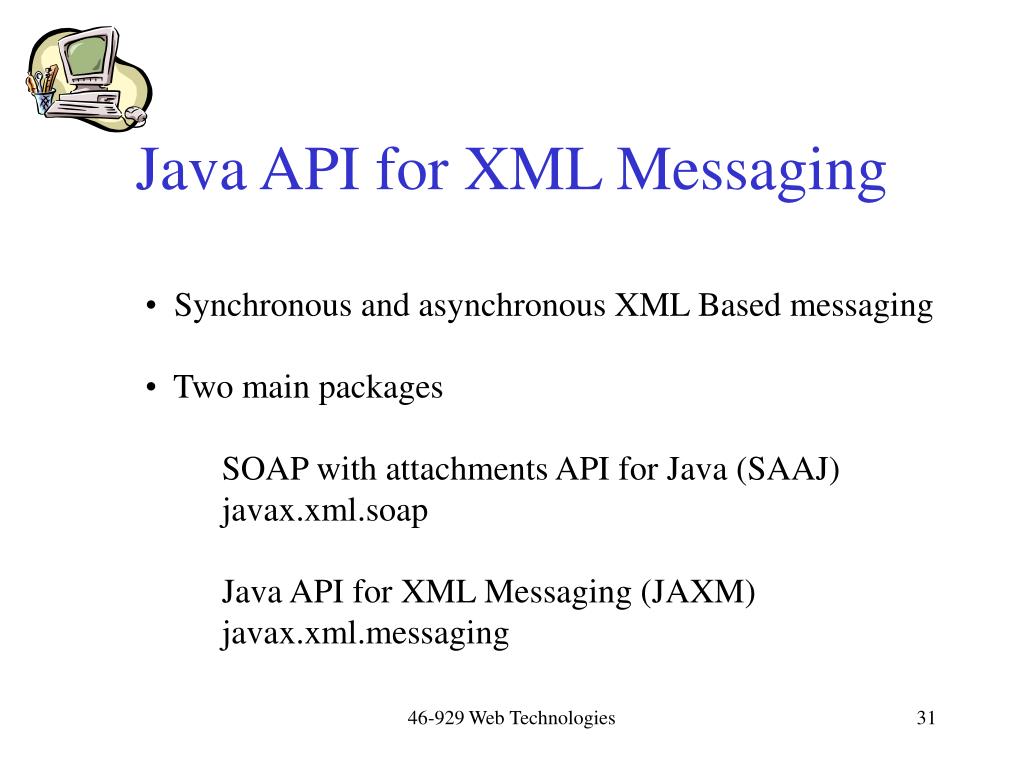 Java API for XML Messaging

• Synchronous and asynchronous XML Based messaging

• Two main packages

SOAP with attachments API for Java (SAAJ)
javax.xml.soap

Java API for XML Messaging (JAXM)
javax.xml.messaging

46-929 Web Technologies

31